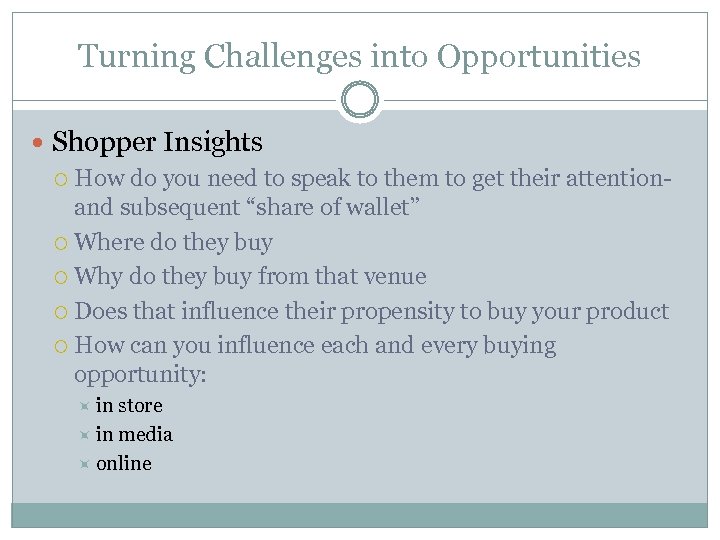 Turning Challenges into Opportunities

Shopper Insights

How do you need to speak to them to get their attention- and subsequent “share of wallet”

Where do they buy

Why do they buy from that venue

Does that influence their propensity to buy your product

How can you influence each and every buying opportunity:

in store

in media

online